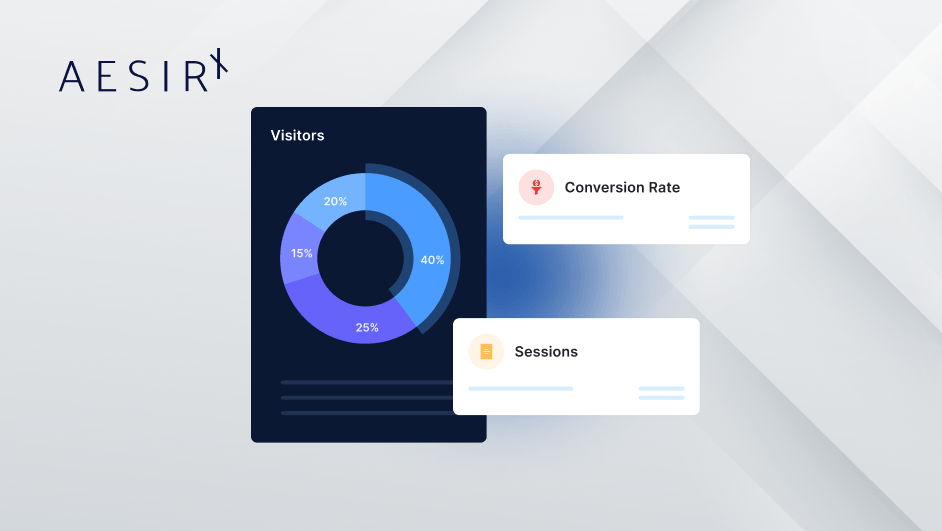 AESIR

Visitors

20%

15%

40%

25%

Conversion Rate

Sessions